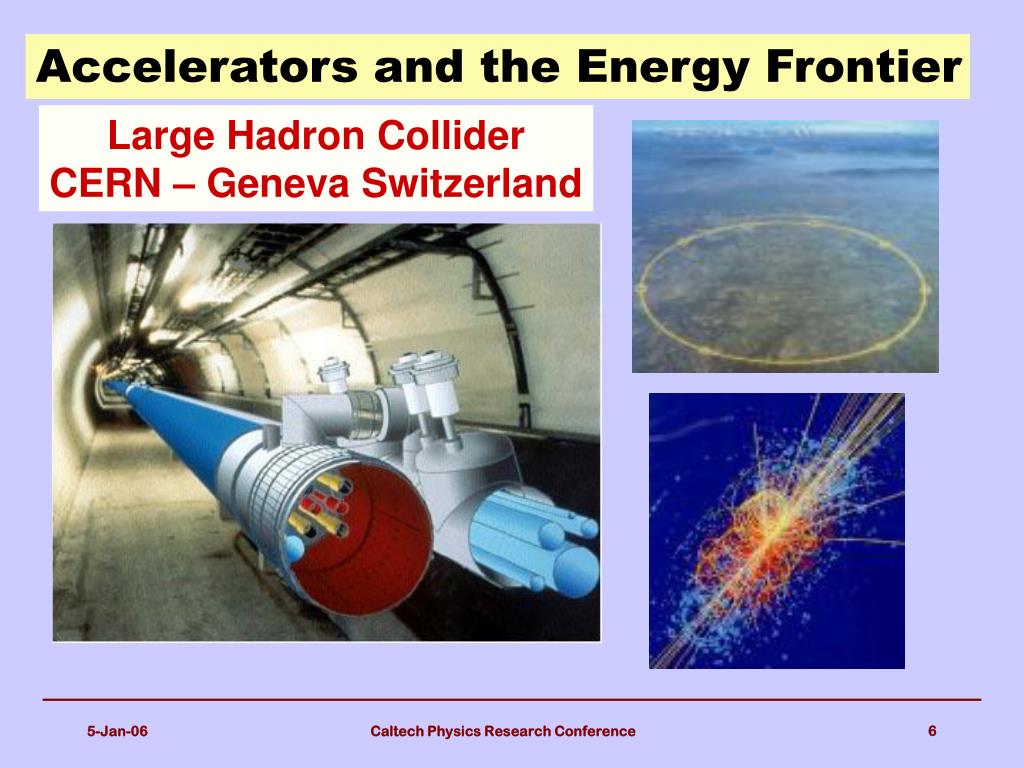 Accelerators and the Energy Frontier

Large Hadron Collider
CERN – Geneva Switzerland

5-Jan-06

Caltech Physics Research Conference

6